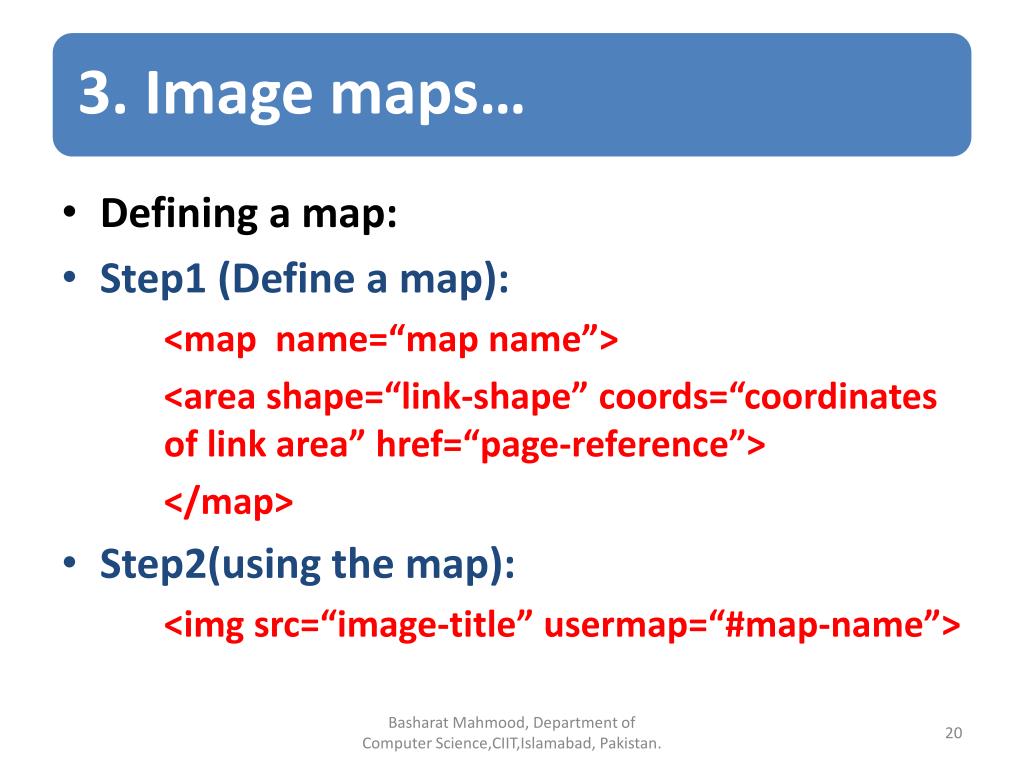 3. Image maps…

• Defining a map:
• Step1 (Define a map):

<map  name=“map name”>

<area shape=“link-shape” coords=“coordinates of link area” href=“page-reference”>

</map>

• Step2(using the map):

<img src=“image-title” usermap=“#map-name”>

Basharat Mahmood, Department of Computer Science,CIIT,Islamabad, Pakistan.

20